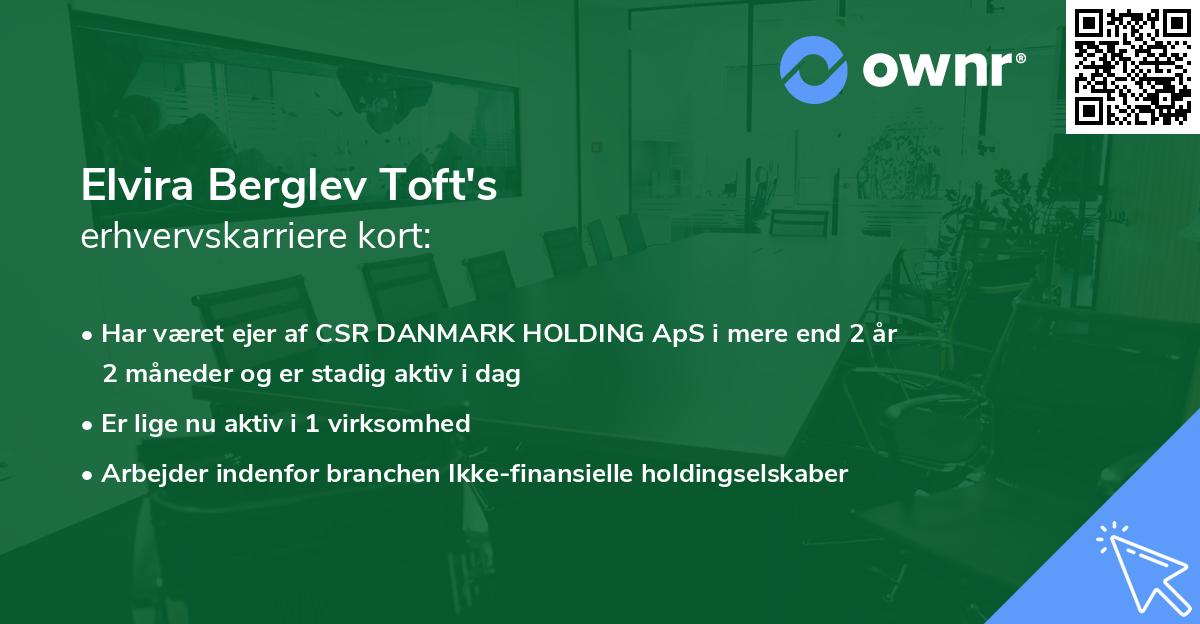 ownr®

Elvira Berglev Toft's
erhvervskarriere kort:

• Har været ejer af CSR DANMARK HOLDING ApS i mere end 2 år 2 måneder og er stadig aktiv i dag

• Er lige nu aktiv i 1 virksomhed

• Arbejder indenfor branchen Ikke-finansielle holdingselskaber